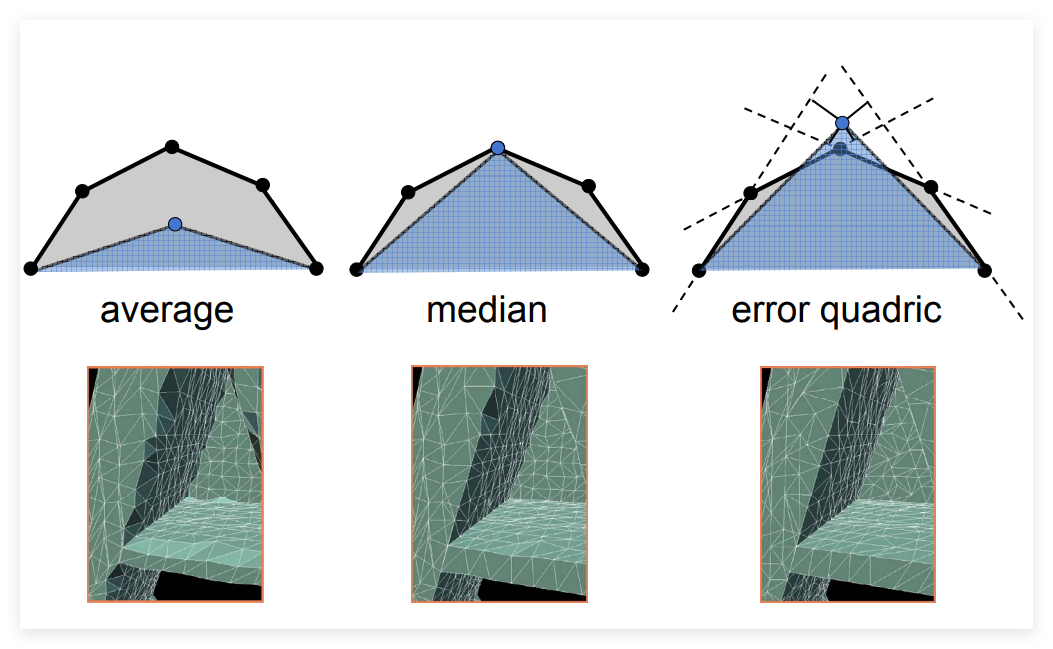 average

median

error quadric